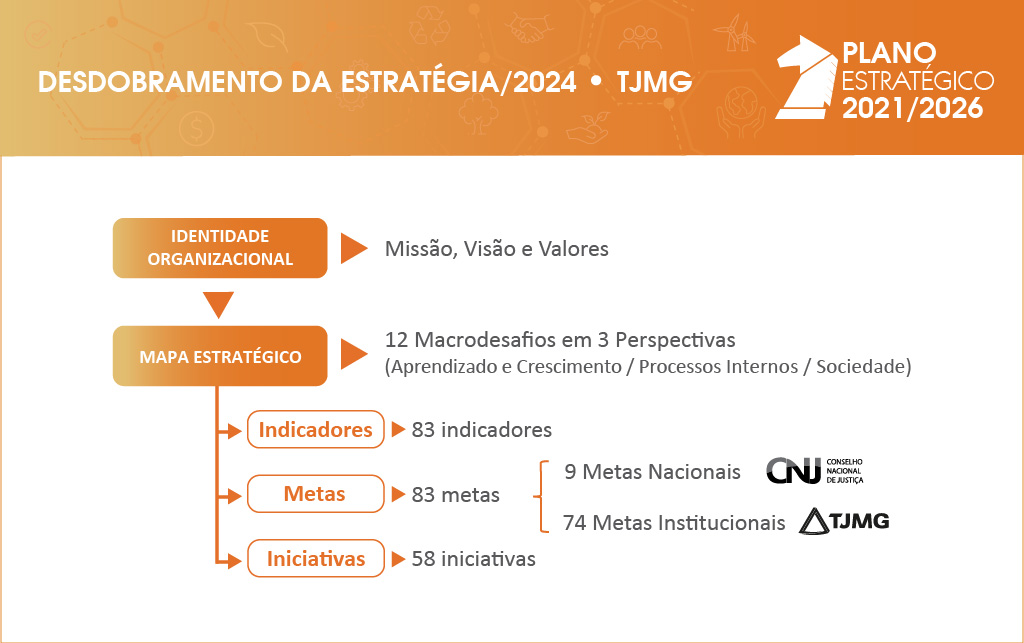 DESDOBRAMENTO DA ESTRATÉGIA/2024 • TJMG

PLANO ESTRATÉGICO 2021/2026

IDENTIDADE ORGANIZACIONAL

Missão, Visão e Valores

MAPA ESTRATÉGICO

12 Macrodesafios em 3 Perspectivas
(Aprendizado e Crescimento / Processos Internos / Sociedade)

Indicadores

83 indicadores

Metas

83 metas

9 Metas Nacionais

CNJ CONSELHO NACIONAL DE JUSTIÇA

74 Metas Institucionais

TJMG

Iniciativas

58 iniciativas